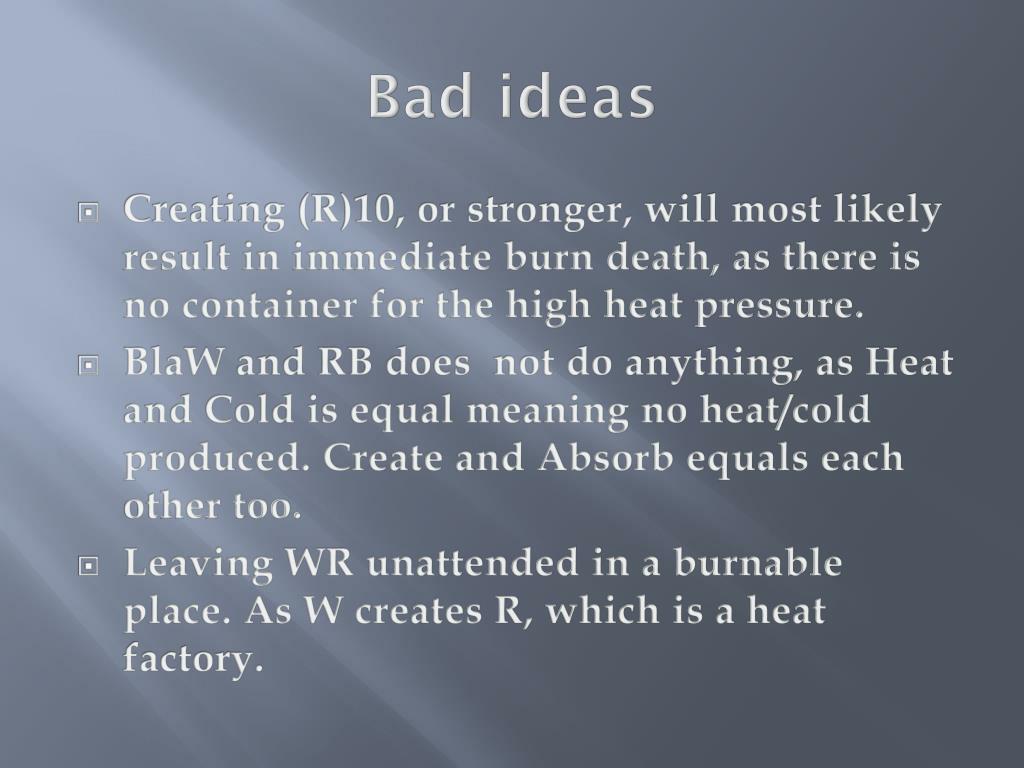 Bad ideas

Creating (R)10, or stronger, will most likely result in immediate burn death, as there is no container for the high heat pressure.

BlaW and RB does not do anything, as Heat and Cold is equal meaning no heat/cold produced. Create and Absorb equals each other too.

Leaving WR unattended in a burnable place. As W creates R, which is a heat factory.